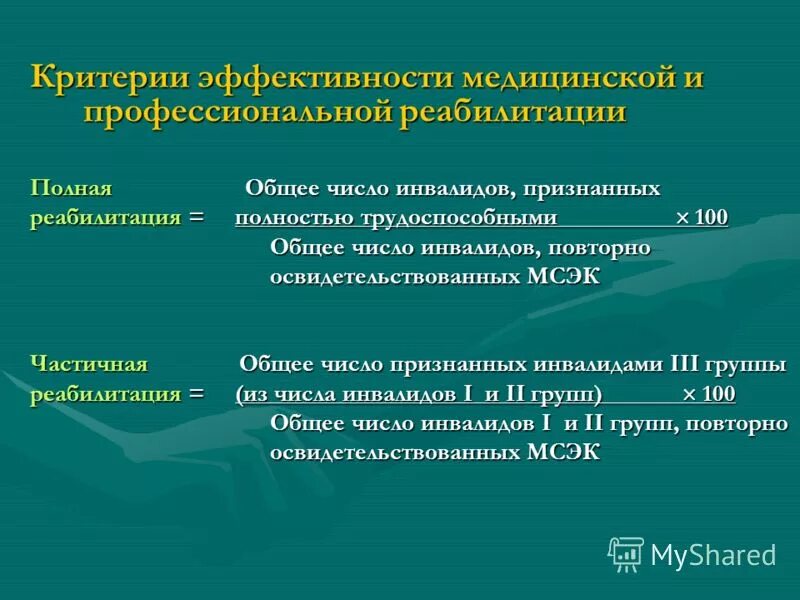 Критерии эффективности медицинской и профессиональной реабилитации

Полная реабилитация = Общее число инвалидов, признанных полностью трудоспособными × 100
Общее число инвалидов, повторно освидетельствованных МСЭК

Частичная реабилитация = Общее число признанных инвалидами III группы (из числа инвалидов I и II групп) × 100
Общее число инвалидов I и II групп, повторно освидетельствованных МСЭК

MyShared